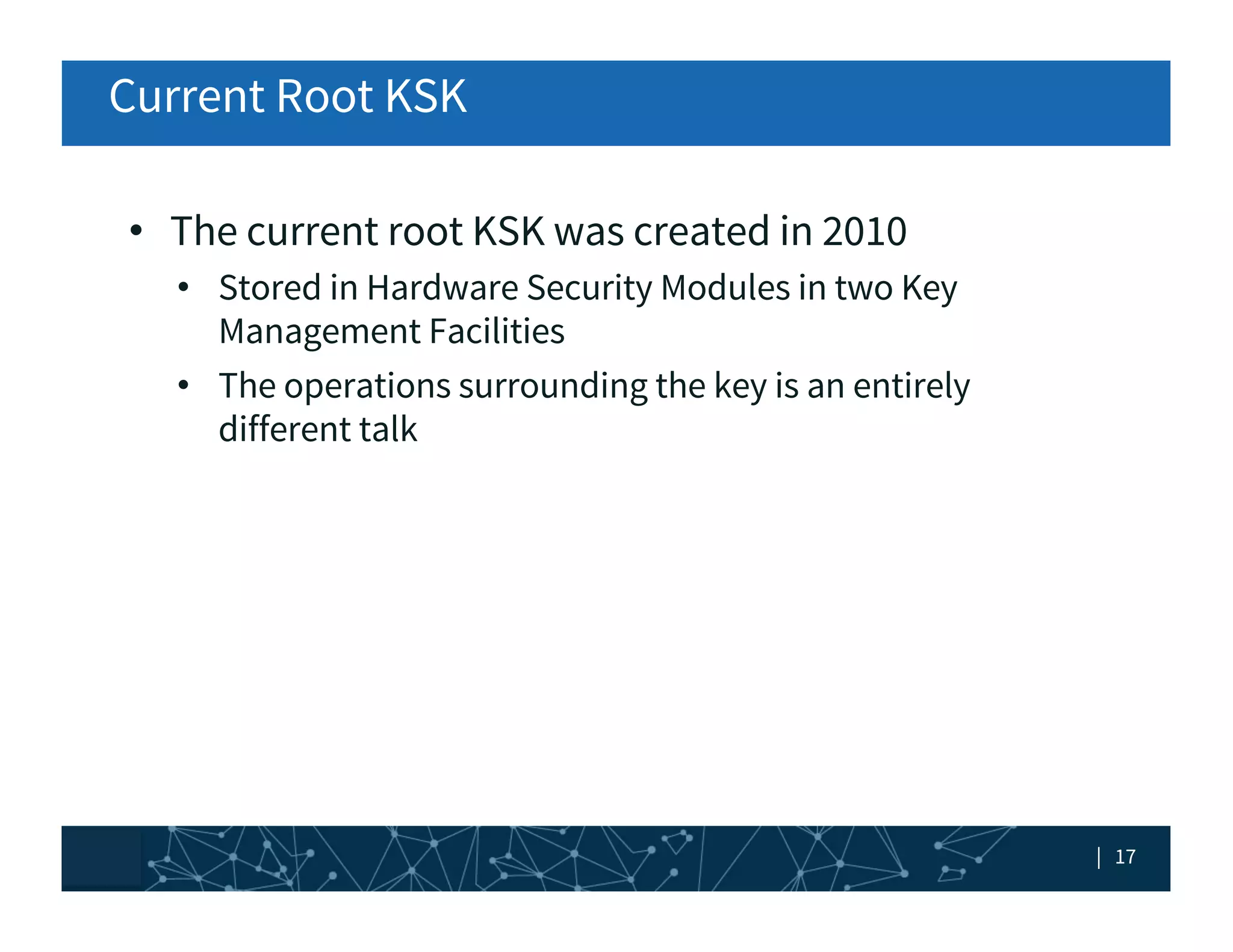 Current Root KSK

• The current root KSK was created in 2010
  • Stored in Hardware Security Modules in two Key Management Facilities
  • The operations surrounding the key is an entirely different talk

| 17